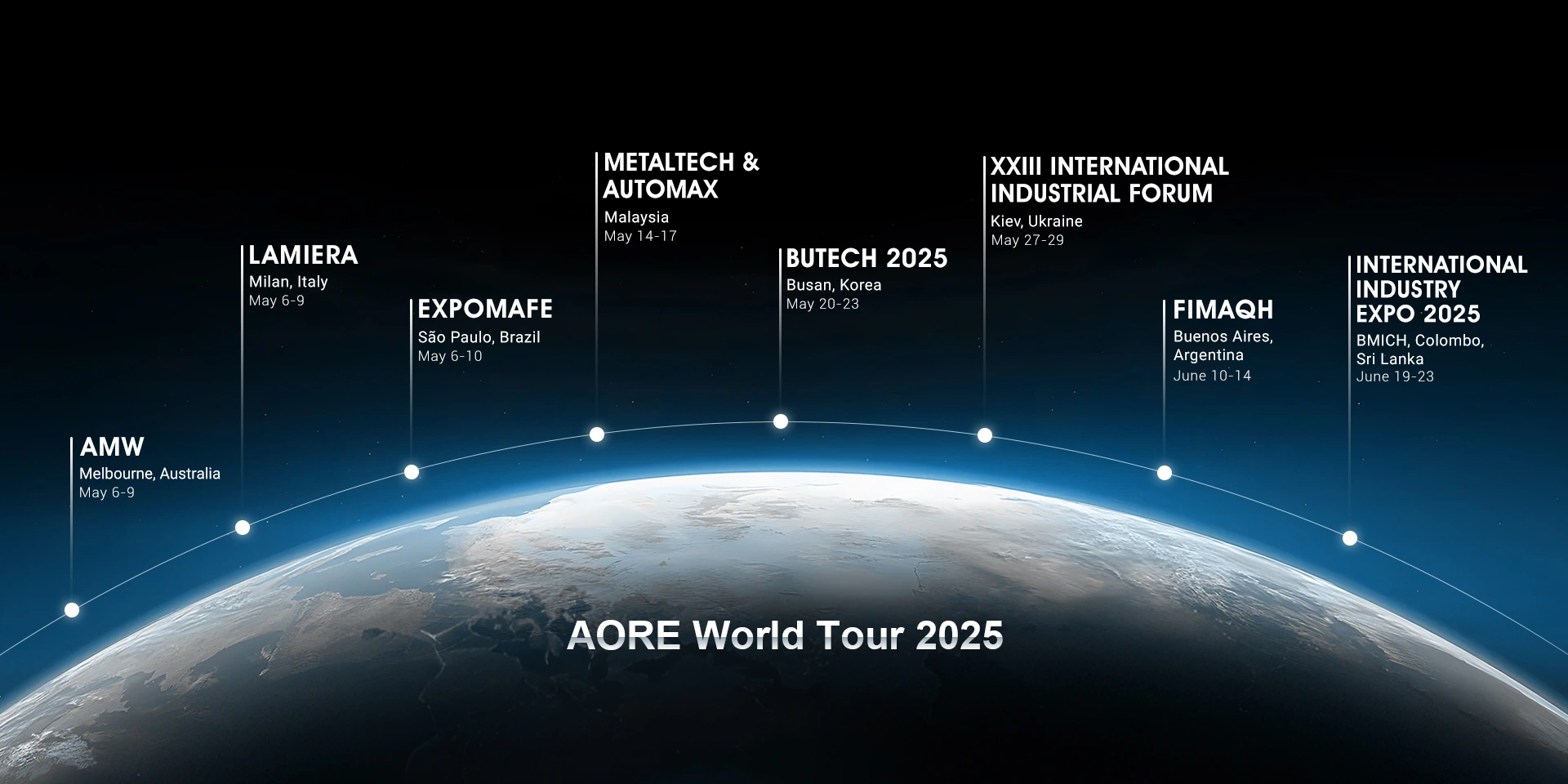 AMW
Melbourne, Australia
May 6-9

LAMIERA
Milan, Italy
May 6-9

EXPOMAFE
São Paulo, Brazil
May 6-10

METALTECH & AUTOMAX
Malaysia
May 14-17

BUTECH 2025
Busan, Korea
May 20-23

XXIII INTERNATIONAL INDUSTRIAL FORUM
Kiev, Ukraine
May 27-29

FIMAQH
Buenos Aires, Argentina
June 10-14

INTERNATIONAL INDUSTRY EXPO 2025
BMICH, Colombo, Sri Lanka
June 19-23

AORE World Tour 2025